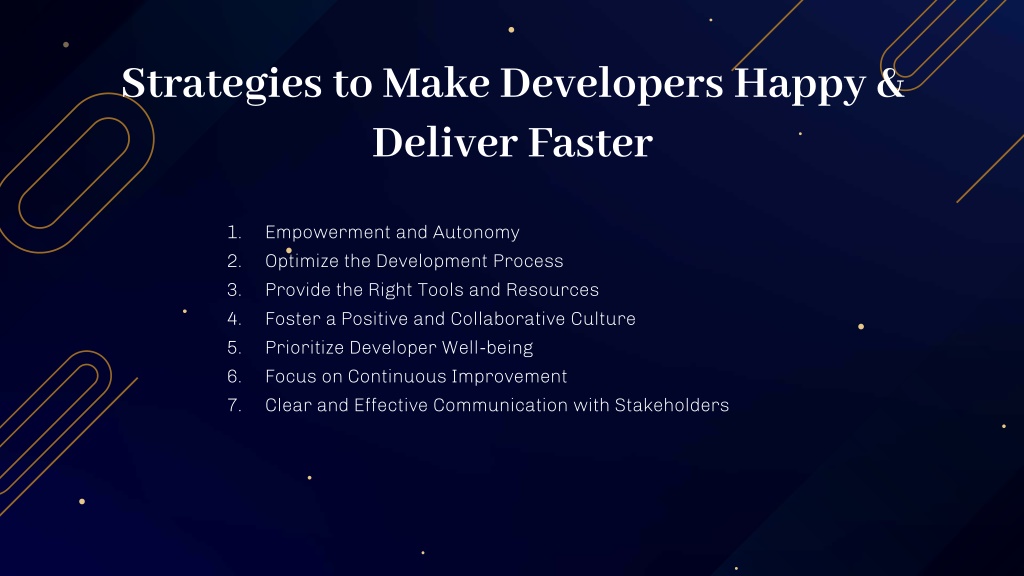 Strategies to Make Developers Happy & Deliver Faster

1. Empowerment and Autonomy
2. Optimize the Development Process
3. Provide the Right Tools and Resources
4. Foster a Positive and Collaborative Culture
5. Prioritize Developer Well-being
6. Focus on Continuous Improvement
7. Clear and Effective Communication with Stakeholders